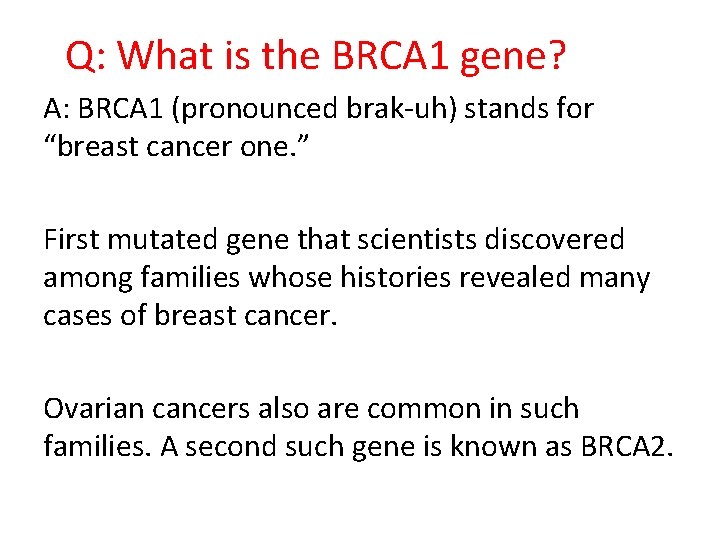 Q: What is the BRCA1 gene?

A: BRCA1 (pronounced brak-uh) stands for “breast cancer one.”

First mutated gene that scientists discovered among families whose histories revealed many cases of breast cancer.

Ovarian cancers also are common in such families. A second such gene is known as BRCA2.